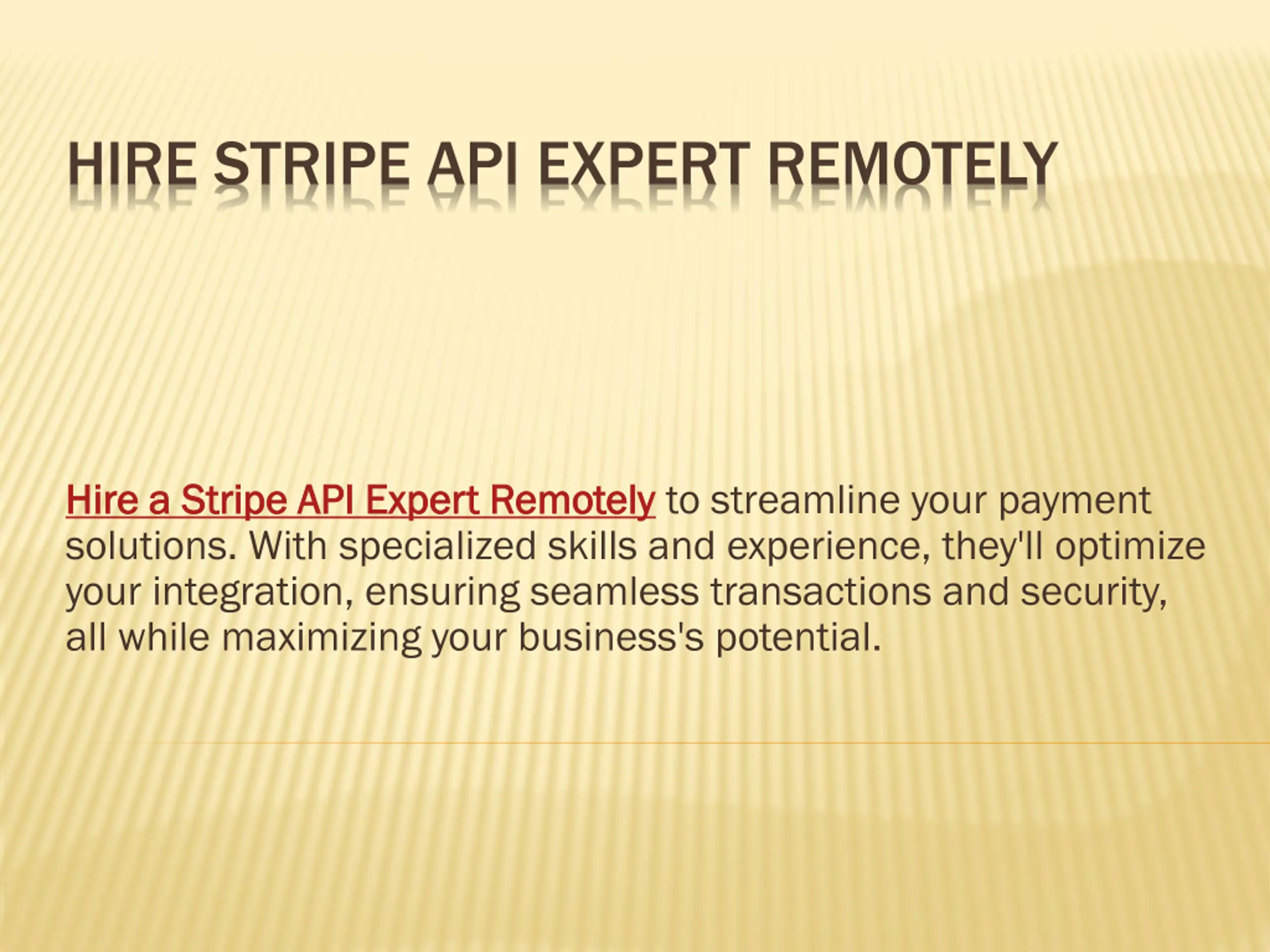 HIRE STRIPE API EXPERT REMOTELY

Hire a Stripe API Expert Remotely to streamline your payment solutions. With specialized skills and experience, they'll optimize your integration, ensuring seamless transactions and security, all while maximizing your business's potential.